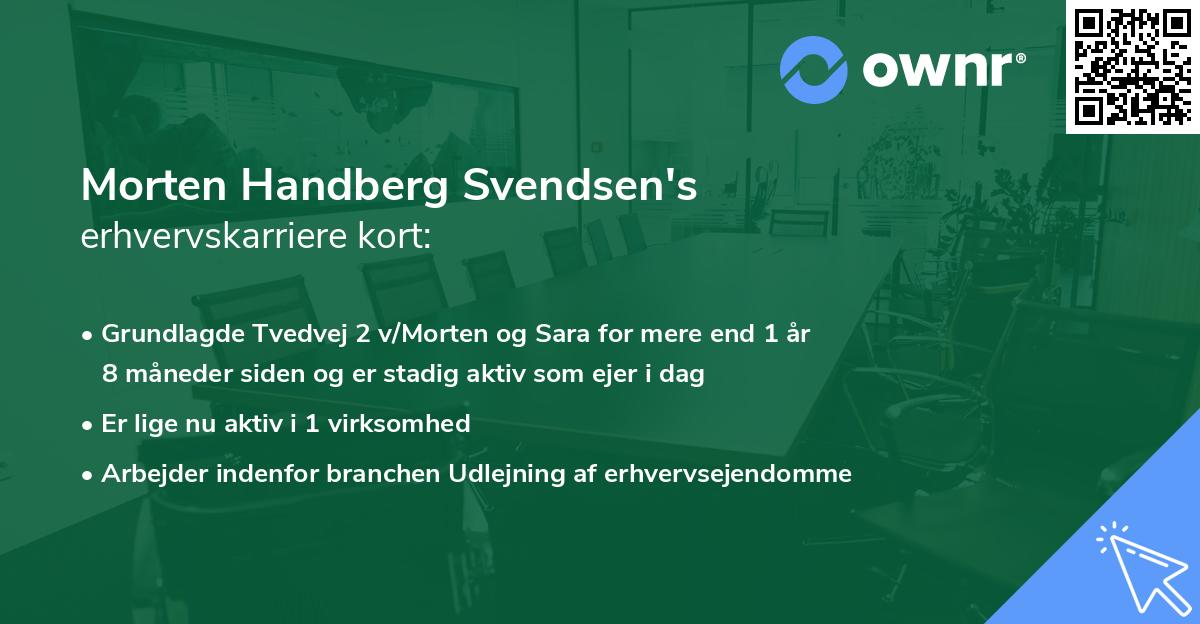 ownr®

Morten Handberg Svendsen's
erhvervskarriere kort:

• Grundlagde Tvedvej 2 v/Morten og Sara for mere end 1 år 8 måneder siden og er stadig aktiv som ejer i dag
• Er lige nu aktiv i 1 virksomhed
• Arbejder indenfor branchen Udlejning af erhvervsejendomme